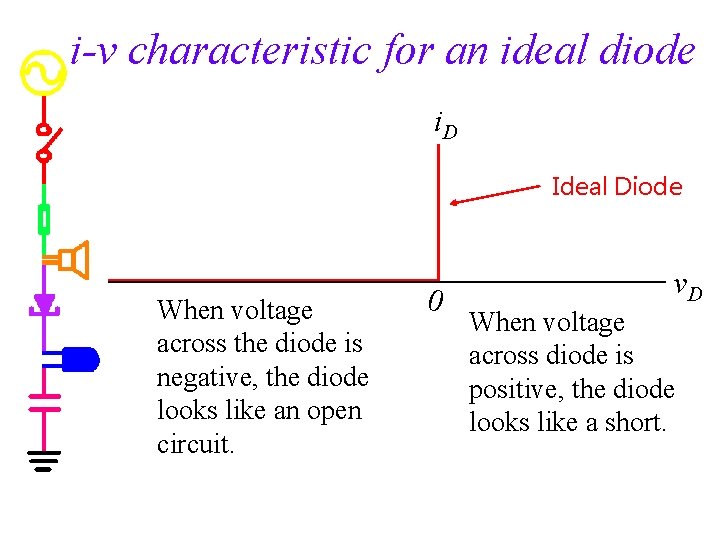 i-v characteristic for an ideal diode

$i_D$

Ideal Diode

$v_D$

0

When voltage across the diode is negative, the diode looks like an open circuit.

When voltage across diode is positive, the diode looks like a short.